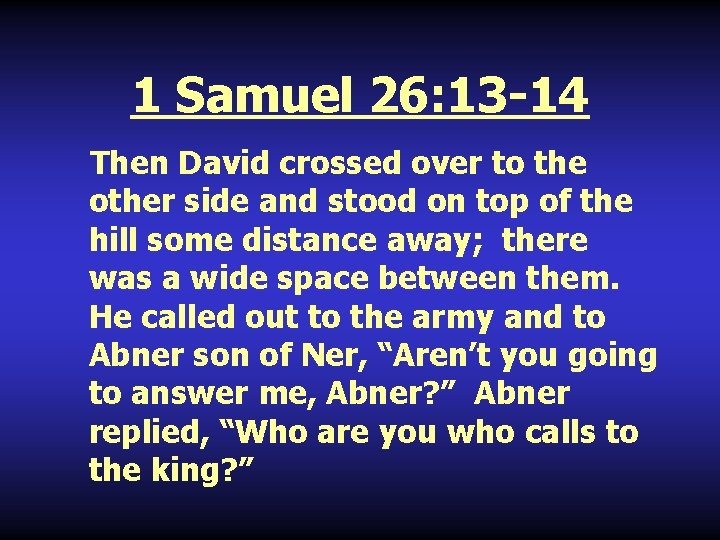 1 Samuel 26:13-14

Then David crossed over to the other side and stood on top of the hill some distance away; there was a wide space between them. He called out to the army and to Abner son of Ner, “Aren’t you going to answer me, Abner?” Abner replied, “Who are you who calls to the king?”